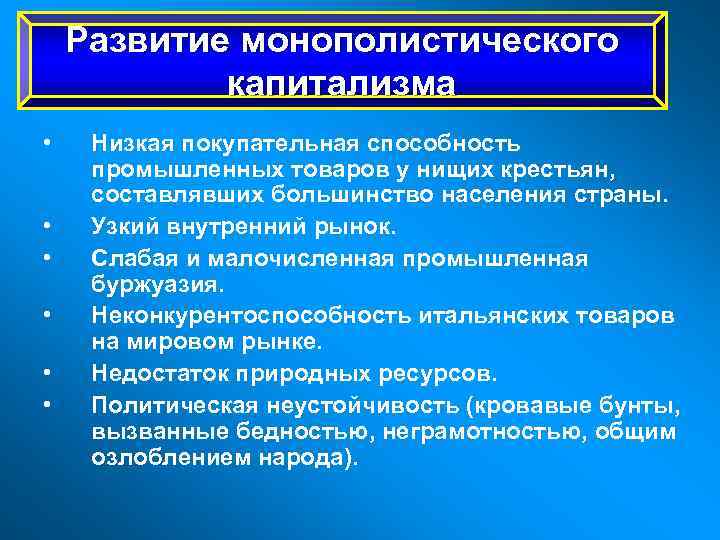 Развитие монополистического капитализма

• Низкая покупательная способность промышленных товаров у нищих крестьян, составлявших большинство населения страны.
• Узкий внутренний рынок.
• Слабая и малочисленная промышленная буржуазия.
• Неконкурентоспособность итальянских товаров на мировом рынке.
• Недостаток природных ресурсов.
• Политическая неустойчивость (кровавые бунты, вызванные бедностью, неграмотностью, общим озлоблением народа).